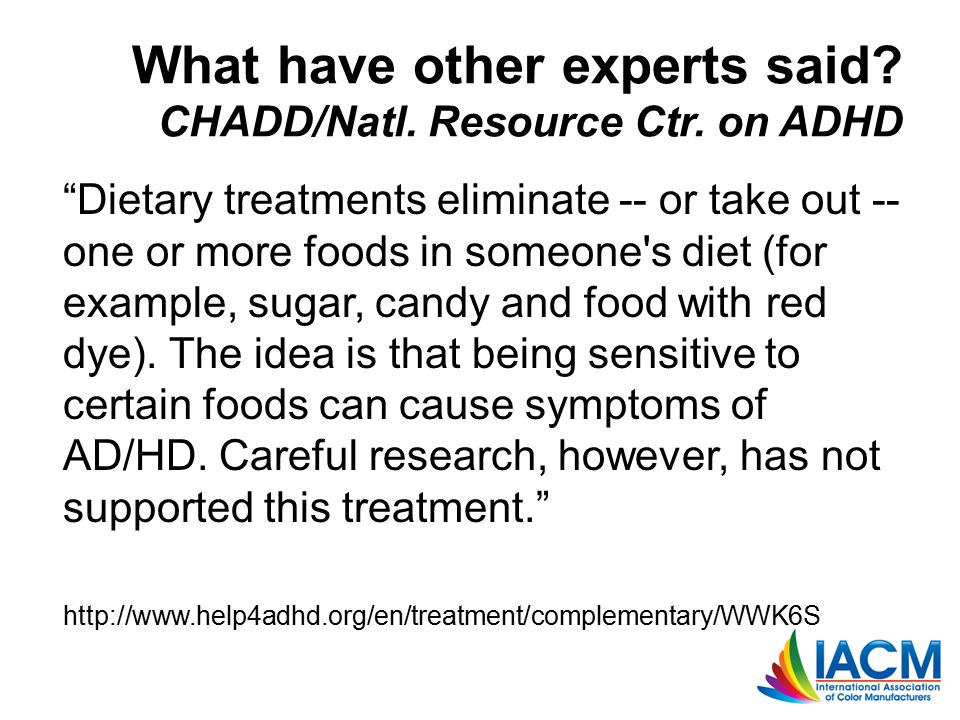 What have other experts said?
CHADD/Natl. Resource Ctr. on ADHD

“Dietary treatments eliminate -- or take out -- one or more foods in someone's diet (for example, sugar, candy and food with red dye). The idea is that being sensitive to certain foods can cause symptoms of AD/HD. Careful research, however, has not supported this treatment.”

http://www.help4adhd.org/en/treatment/complementary/WWK6S

IACM
International Association of Color Manufacturers